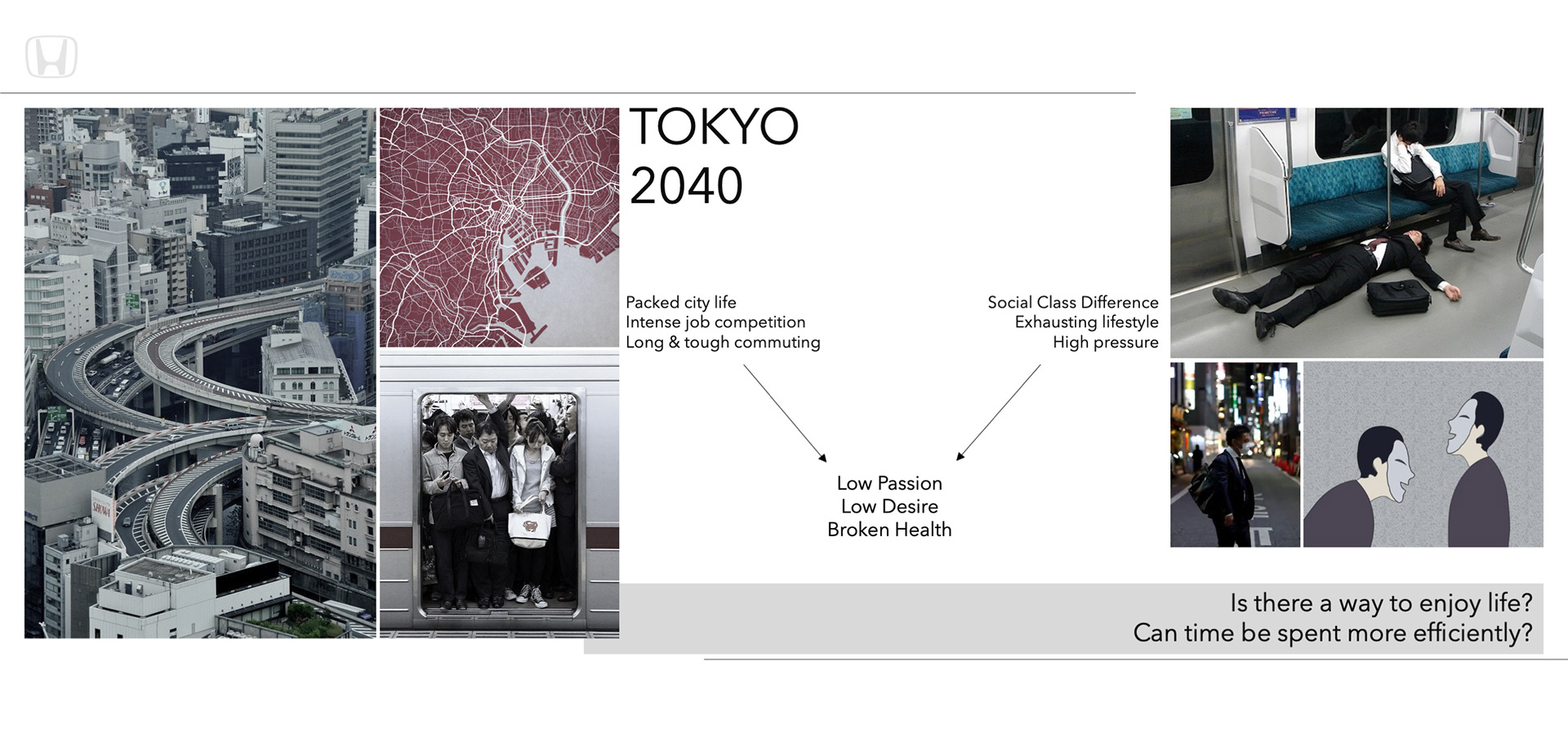 TOKYO
2040

Packed city life
Intense job competition
Long & tough commuting

Social Class Difference
Exhausting lifestyle
High pressure

Low Passion
Low Desire
Broken Health

Is there a way to enjoy life?
Can time be spent more efficiently?